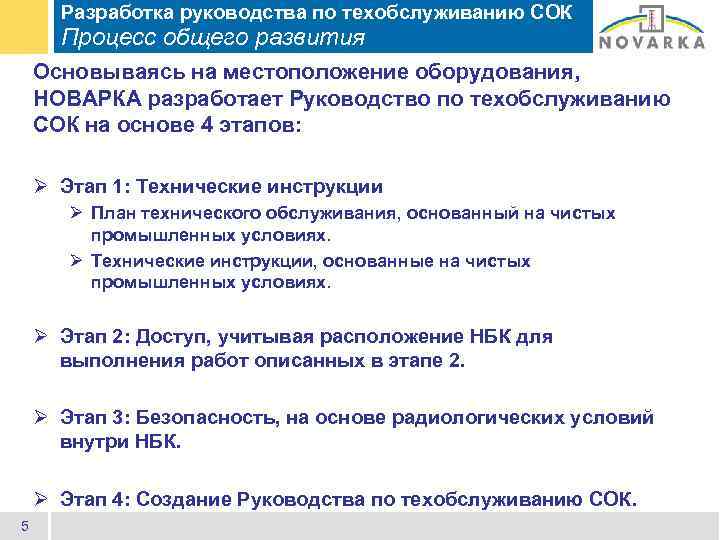 Разработка руководства по техобслуживанию СОК
Процесс общего развития

NOVARKA

Основываясь на местоположение оборудования, НОВАРКА разработает Руководство по техобслуживанию СОК на основе 4 этапов:

➢ Этап 1: Технические инструкции
➢ План технического обслуживания, основанный на чистых промышленных условиях.
➢ Технические инструкции, основанные на чистых промышленных условиях.

➢ Этап 2: Доступ, учитывая расположение НБК для выполнения работ описанных в этапе 2.

➢ Этап 3: Безопасность, на основе радиологических условий внутри НБК.

➢ Этап 4: Создание Руководства по техобслуживанию СОК.

5